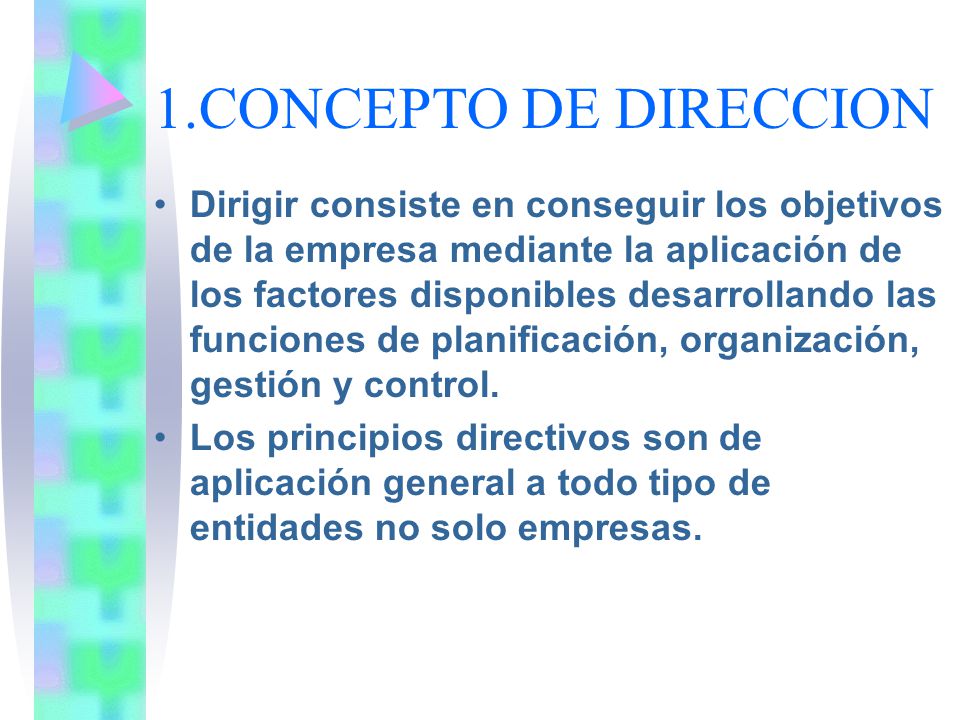 1.CONCEPTO DE DIRECCION

• Dirigir consiste en conseguir los objetivos de la empresa mediante la aplicación de los factores disponibles desarrollando las funciones de planificación, organización, gestión y control.

• Los principios directivos son de aplicación general a todo tipo de entidades no solo empresas.